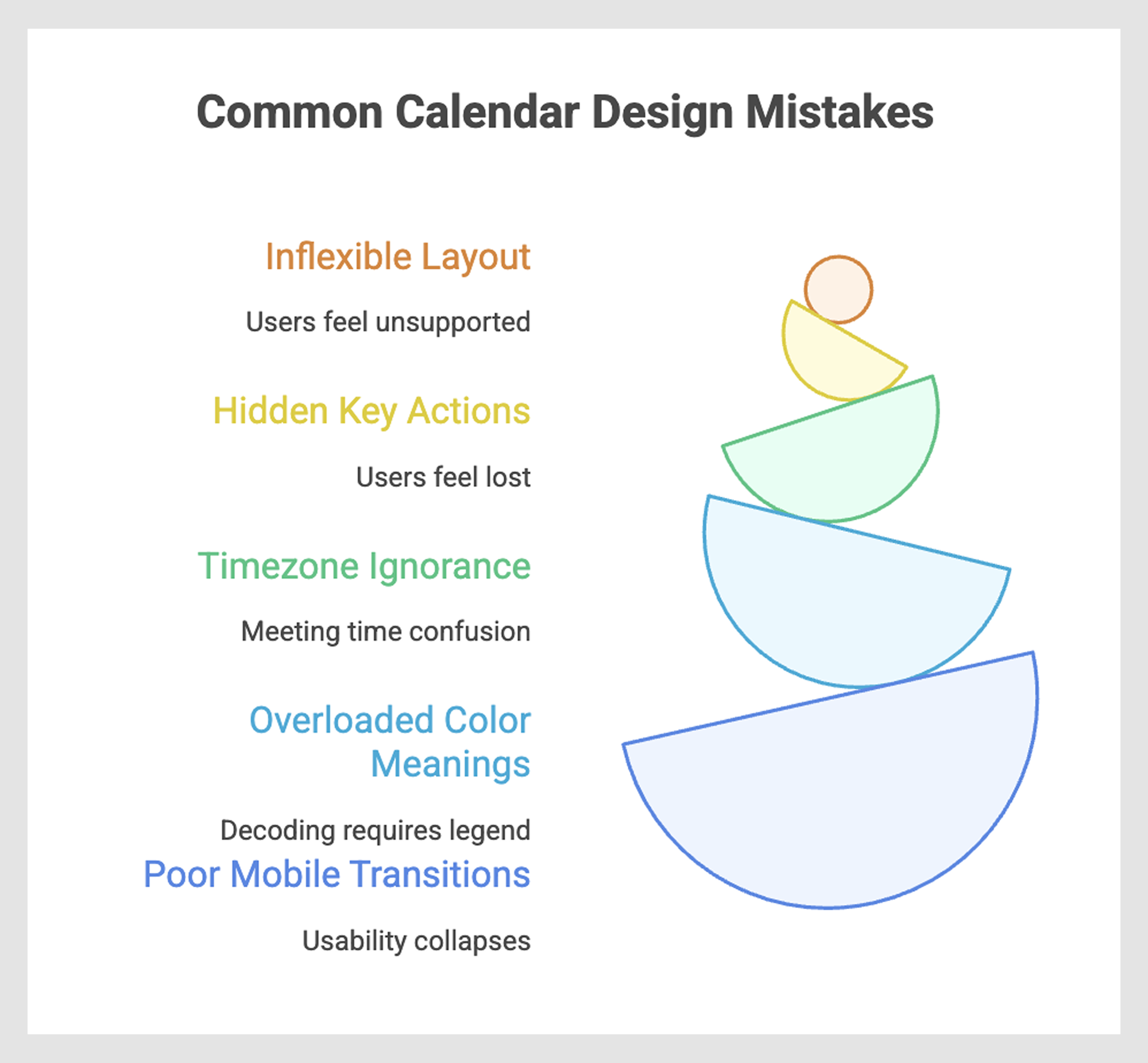 Common Calendar Design Mistakes

Inflexible Layout

Users feel unsupported

Hidden Key Actions

Users feel lost

Timezone Ignorance

Meeting time confusion

Overloaded Color Meanings

Decoding requires legend

Poor Mobile Transitions

Usability collapses